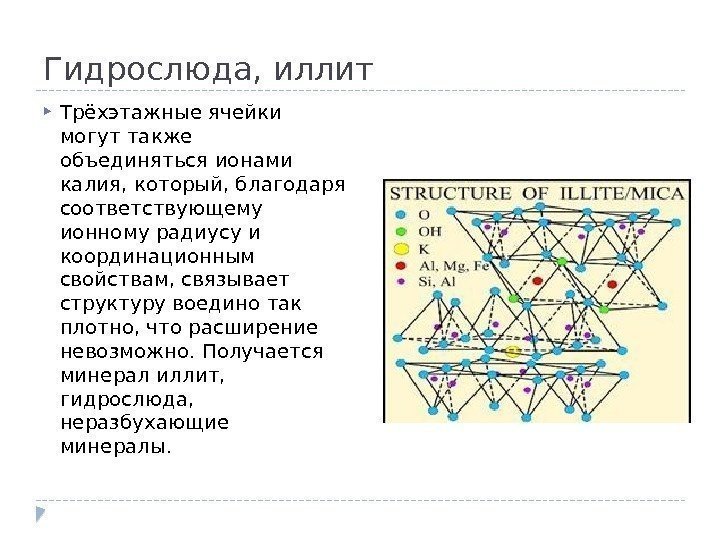 Гидрослюда, иллит

Трёхэтажные ячейки могут также объединяться ионами калия, который, благодаря соответствующему ионному радиусу и координационным свойствам, связывает структуру воедино так плотно, что расширение невозможно. Получается минерал иллит, гидрослюда, неразбухающие минералы.

STRUCTURE OF ILLITE/MICA
O
OH
K
Al, Mg, Fe
Si, Al